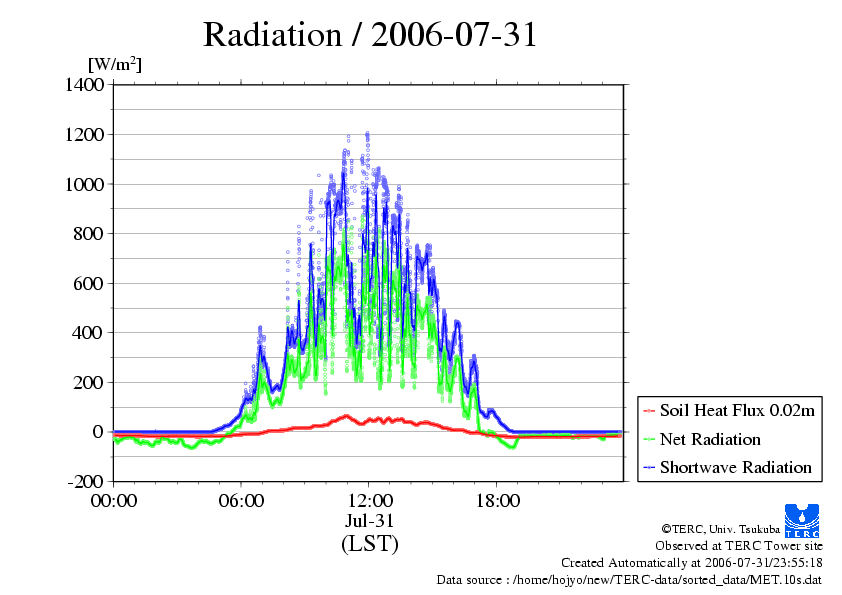 Radiation / 2006-07-31

[W/m$^2$]

1400
1200
1000
800
600
400
200
0
-200

00:00
06:00
12:00
18:00
Jul-31
(LST)

Soil Heat Flux 0.02m
Net Radiation
Shortwave Radiation

TERC

©TERC, Univ. Tsukuba
Observed at TERC Tower site
Created Automatically at 2006-07-31/23:55:18
Data source : /home/hojyo/new/TERC-data/sorted_data/MET.10s.dat